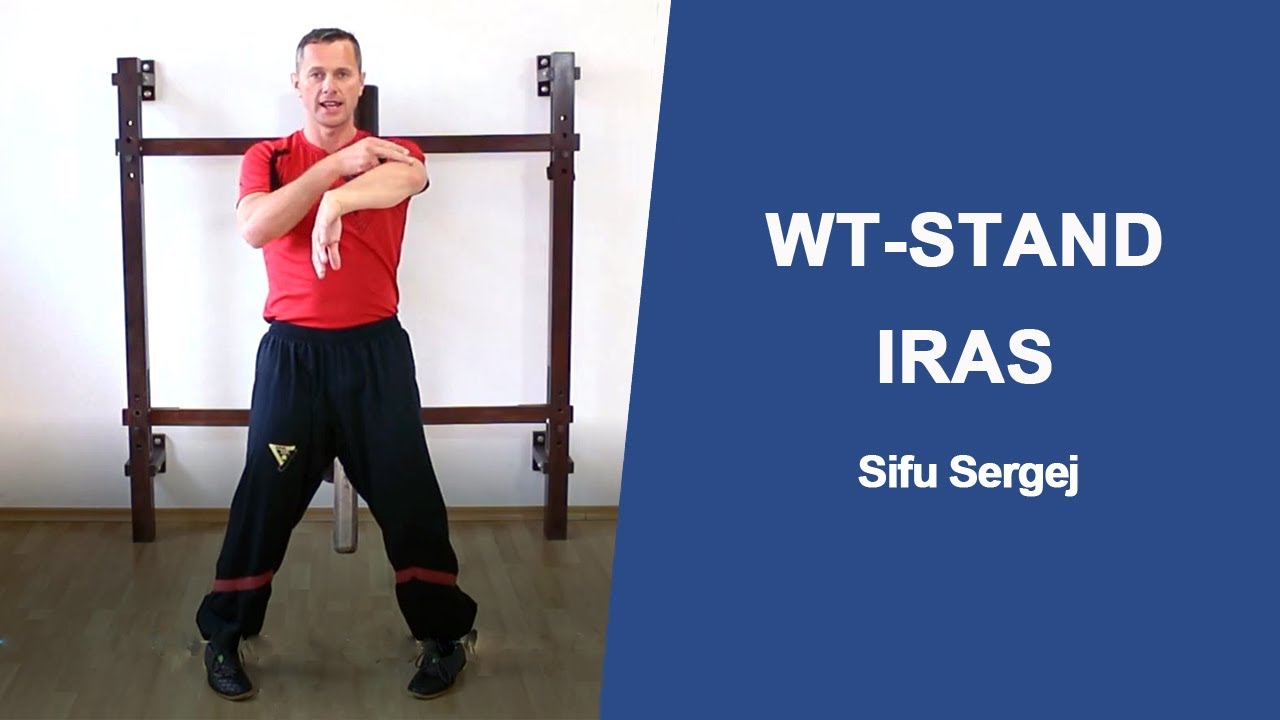 WT-STAND
IRAS

Sifu Sergej